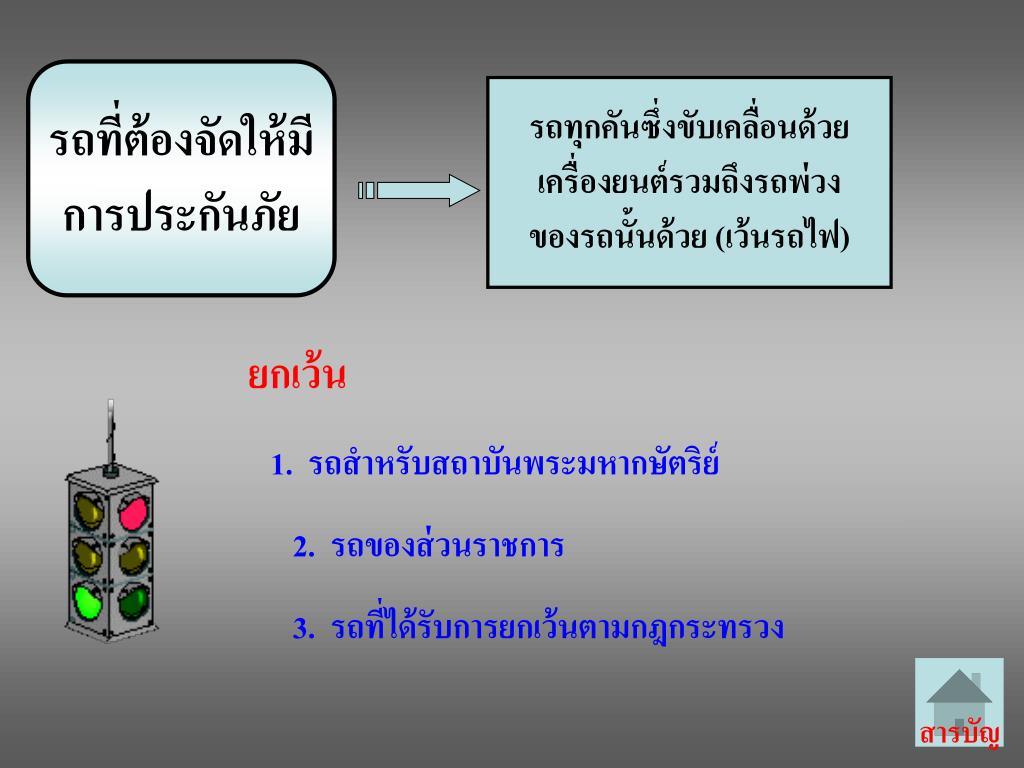 รถที่ต้องจัดให้มีการประกันภัย

รถทุกคันซึ่งขับเคลื่อนด้วยเครื่องยนต์รวมถึงรถพ่วงของรถนั้นด้วย (เว้นรถไฟ)

ยกเว้น

1. รถสำหรับสถาบันพระมหากษัตริย์

2. รถของส่วนราชการ

3. รถที่ได้รับการยกเว้นตามกฎกระทรวง

สารบัญ